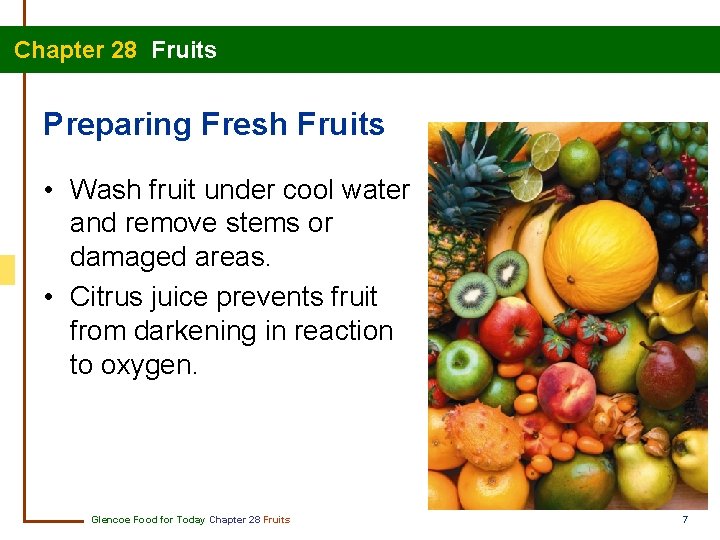 Chapter 28 Fruits

Preparing Fresh Fruits

• Wash fruit under cool water and remove stems or damaged areas.

• Citrus juice prevents fruit from darkening in reaction to oxygen.

Glencoe Food for Today Chapter 28 Fruits

7